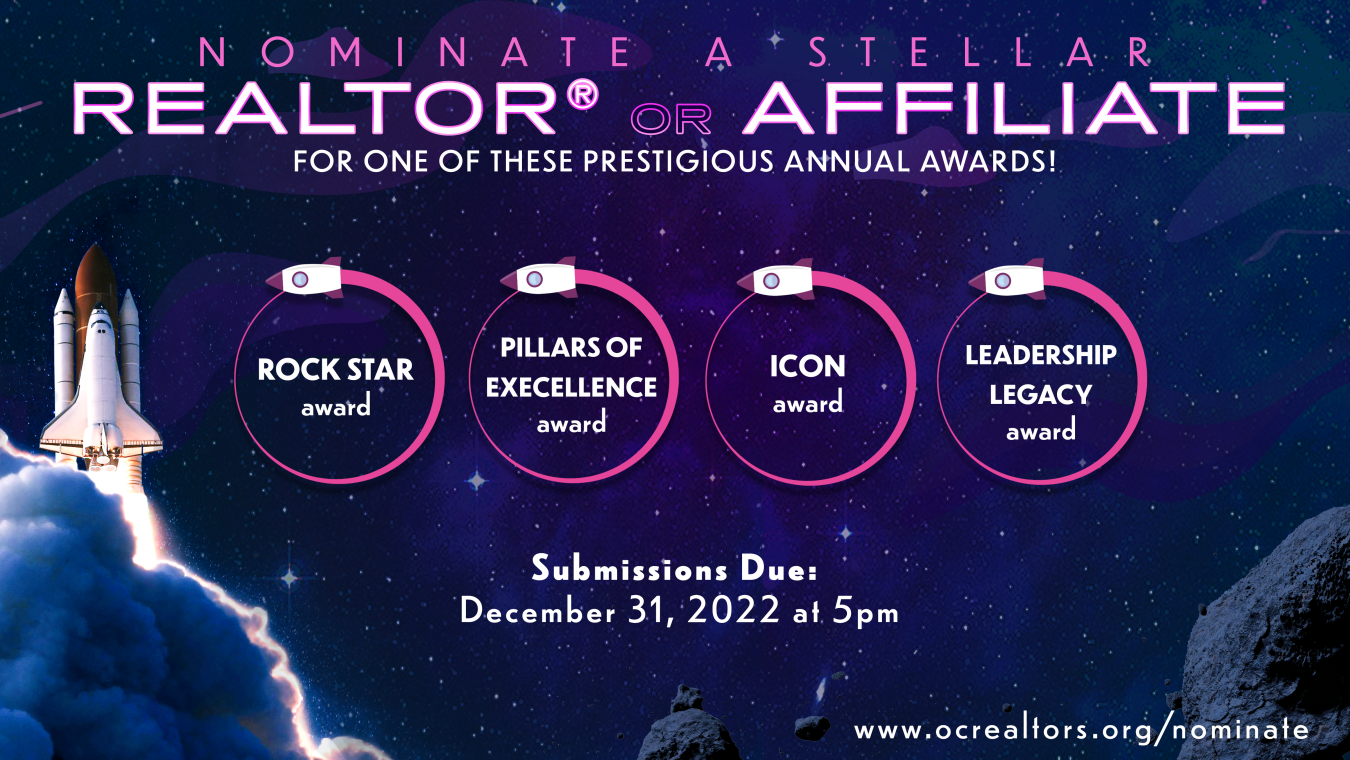 NOMINATE A STELLAR
REALTOR® OR AFFILIATE
FOR ONE OF THESE PRESTIGIOUS ANNUAL AWARDS!

ROCK STAR
award

PILLARS OF
EXECELLENCE
award

ICON
award

LEADERSHIP
LEGACY
award

Submissions Due:
December 31, 2022 at 5pm

www.ocrealtors.org/nominate